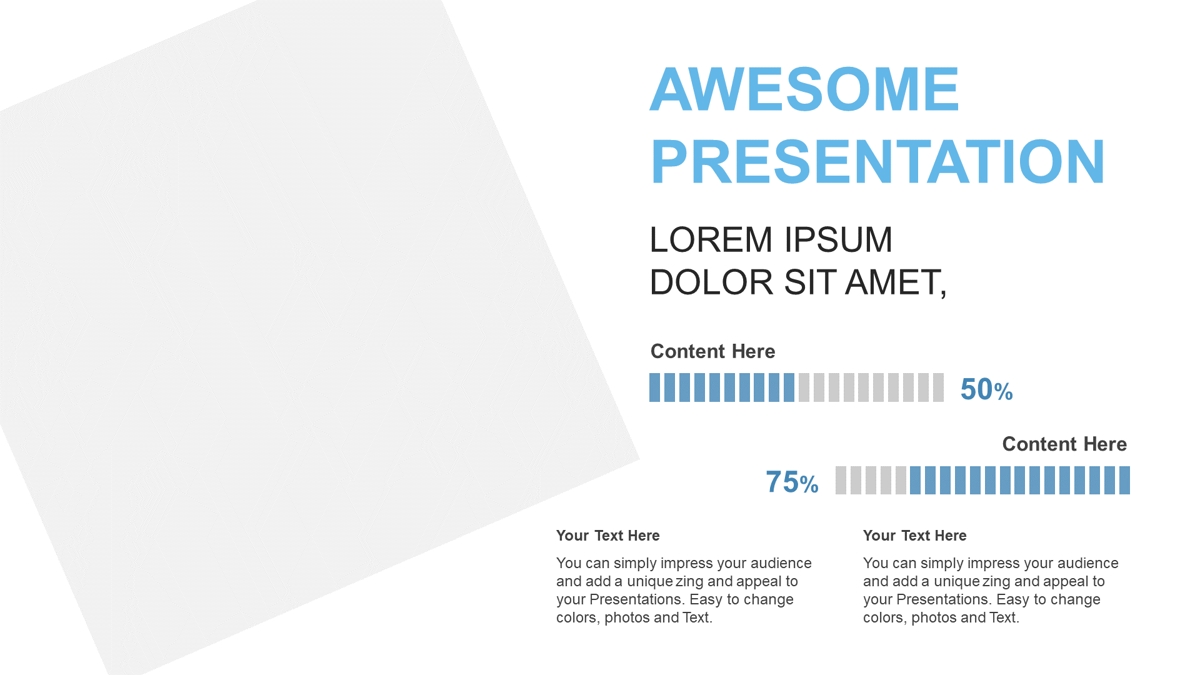 AWESOME PRESENTATION

LOREM IPSUM DOLOR SIT AMET,

Content Here

50%

Content Here

75%

Your Text Here

You can simply impress your audience and add a unique zing and appeal to your Presentations. Easy to change colors, photos and Text.

Your Text Here

You can simply impress your audience and add a unique zing and appeal to your Presentations. Easy to change colors, photos and Text.